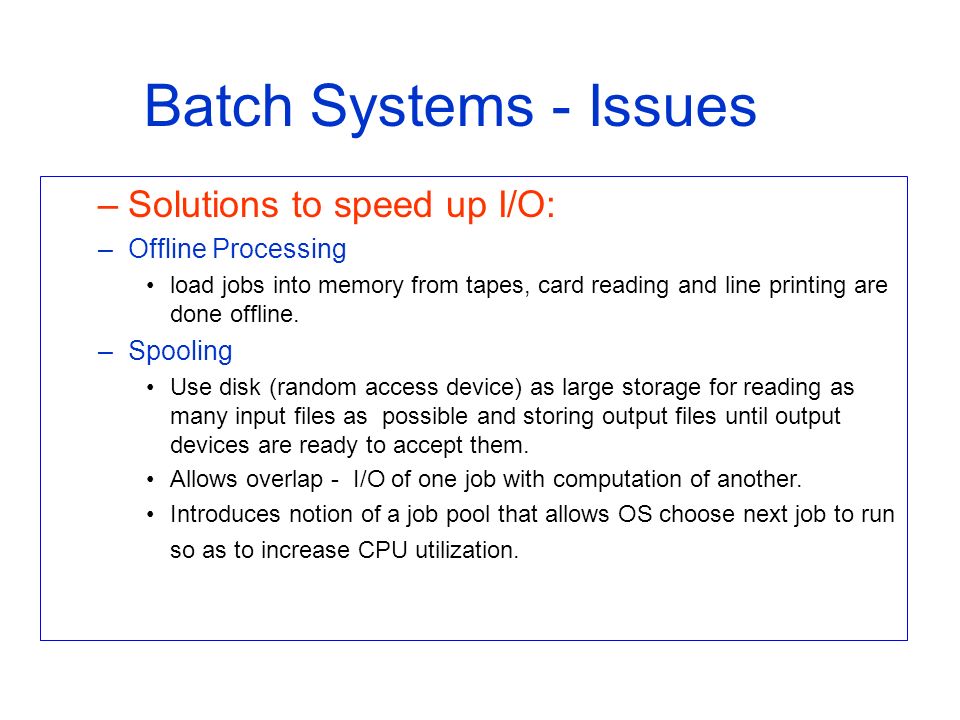 Batch Systems - Issues

– Solutions to speed up I/O:

– Offline Processing

• load jobs into memory from tapes, card reading and line printing are done offline.

– Spooling

• Use disk (random access device) as large storage for reading as many input files as possible and storing output files until output devices are ready to accept them.

• Allows overlap - I/O of one job with computation of another.

• Introduces notion of a job pool that allows OS choose next job to run so as to increase CPU utilization.